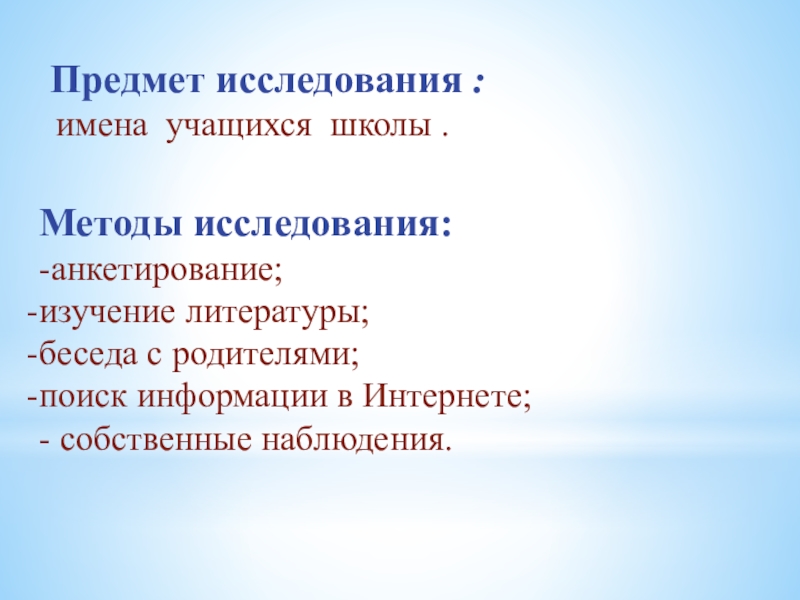 Предмет исследования :
имена учащихся школы .

Методы исследования:
-анкетирование;
-изучение литературы;
-беседа с родителями;
-поиск информации в Интернете;
- собственные наблюдения.